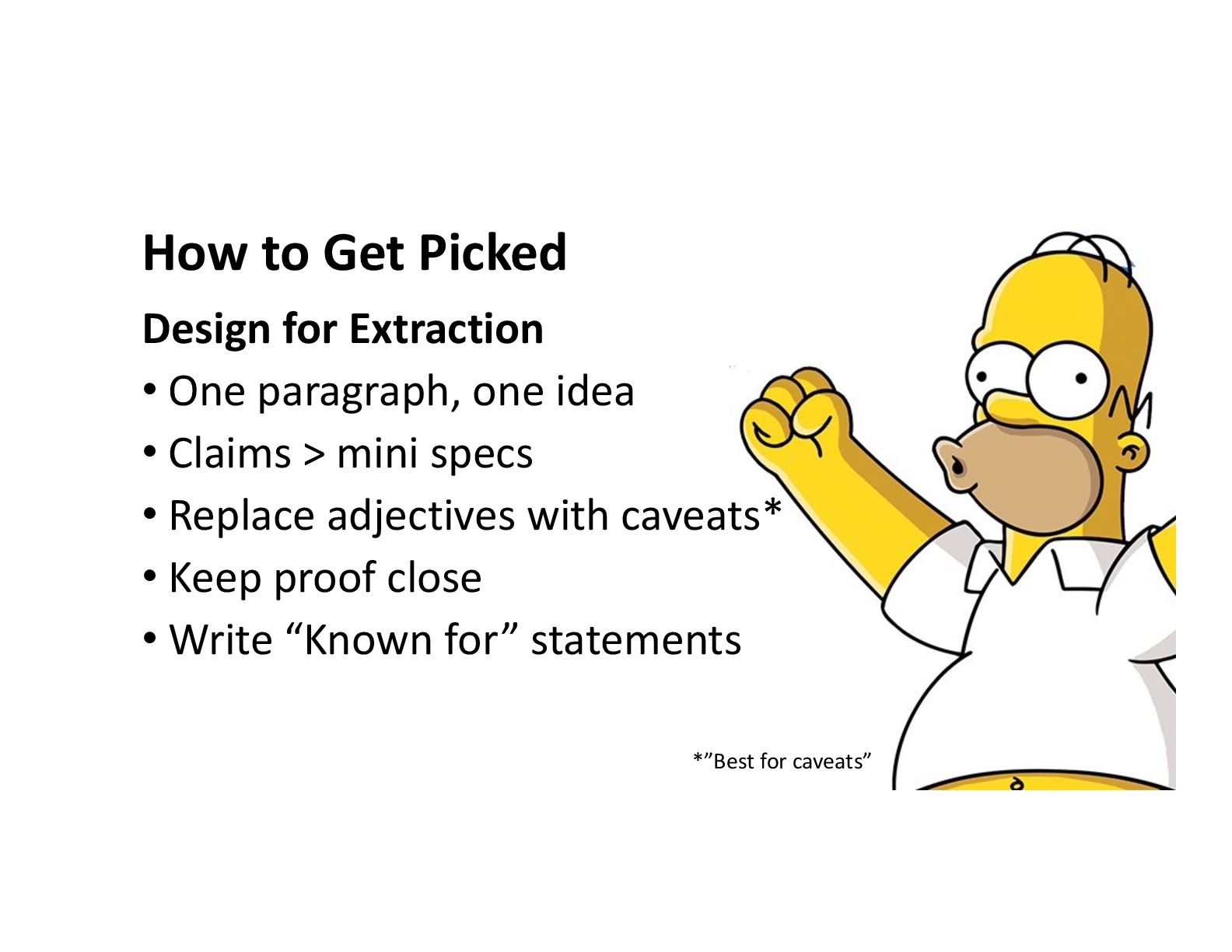 How to Get Picked

Design for Extraction

• One paragraph, one idea
• Claims > mini specs
• Replace adjectives with caveats*
• Keep proof close
• Write “Known for” statements

*”Best for caveats”